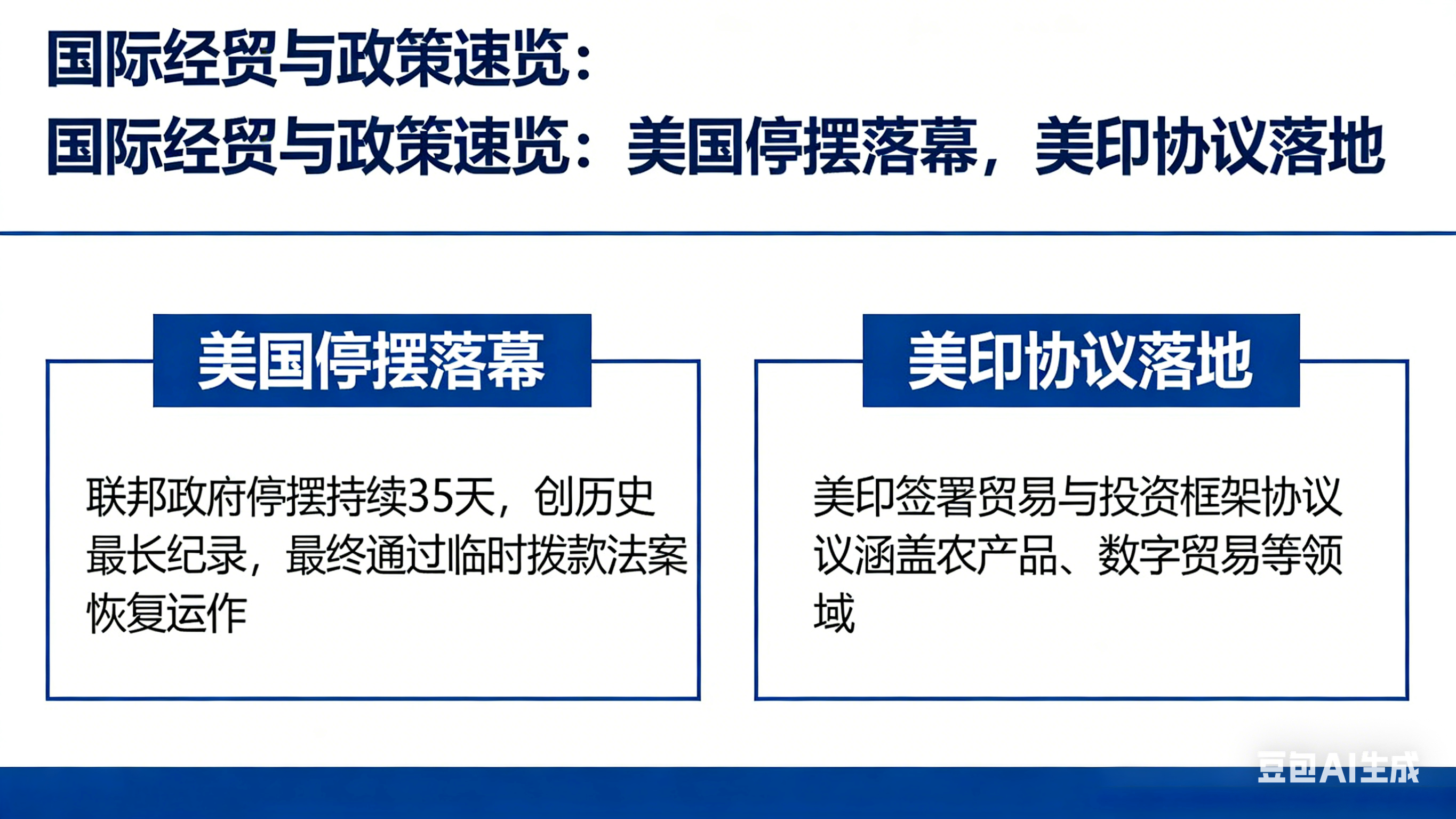 国际经贸与政策速览：
国际经贸与政策速览：美国停摆落幕，美印协议落地

美国停摆落幕

联邦政府停摆持续35天，创历史最长纪录，最终通过临时拨款法案恢复运作

美印协议落地

美印签署贸易与投资框架协议议涵盖农产品、数字贸易等领域

豆包AI生成